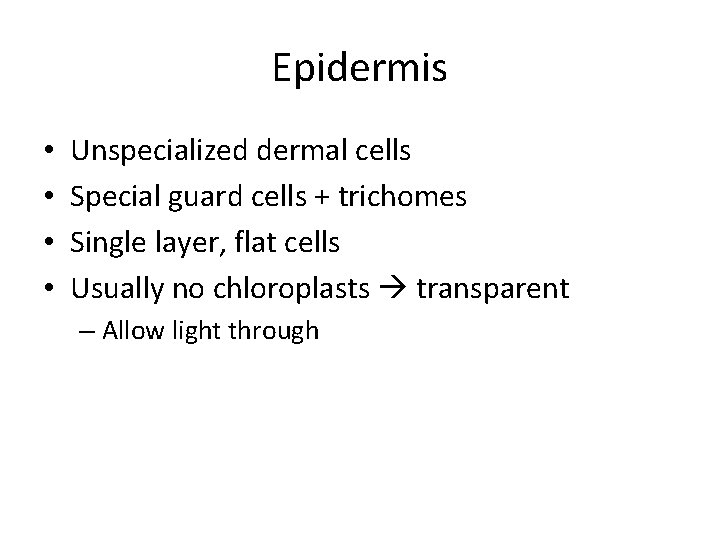 Epidermis

• Unspecialized dermal cells
• Special guard cells + trichomes
• Single layer, flat cells
• Usually no chloroplasts → transparent
– Allow light through